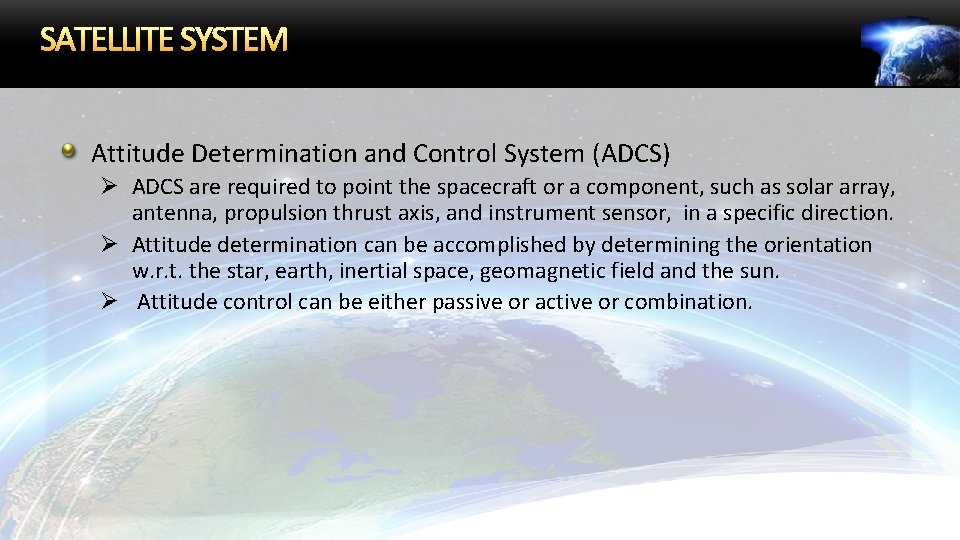 SATELLITE SYSTEM

Attitude Determination and Control System (ADCS)

➢ ADCS are required to point the spacecraft or a component, such as solar array, antenna, propulsion thrust axis, and instrument sensor, in a specific direction.
➢ Attitude determination can be accomplished by determining the orientation w.r.t. the star, earth, inertial space, geomagnetic field and the sun.
➢ Attitude control can be either passive or active or combination.